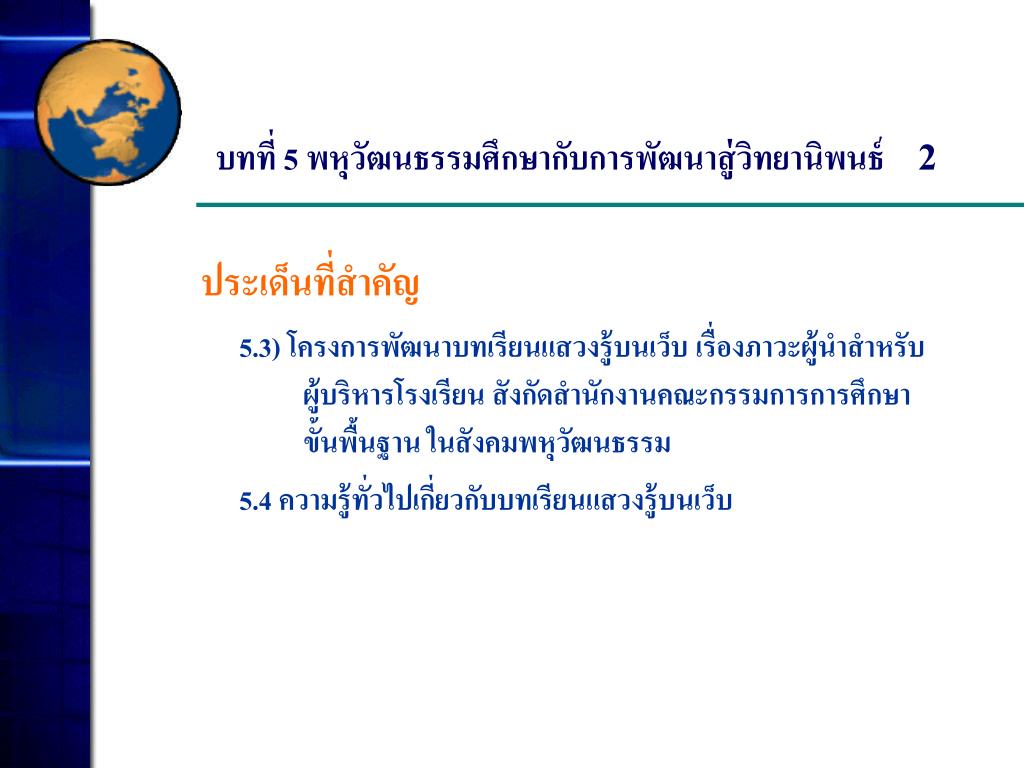 บทที่ 5 พหุวัฒนธรรมศึกษากับการพัฒนาสู่วิทยานิพนธ์ 2

ประเด็นที่สำคัญ

5.3) โครงการพัฒนาบทเรียนแสวงรู้บนเว็บ เรื่องภาวะผู้นำสำหรับผู้บริหารโรงเรียน สังกัดสำนักงานคณะกรรมการการศึกษาขั้นพื้นฐาน ในสังคมพหุวัฒนธรรม

5.4 ความรู้ทั่วไปเกี่ยวกับบทเรียนแสวงรู้บนเว็บ